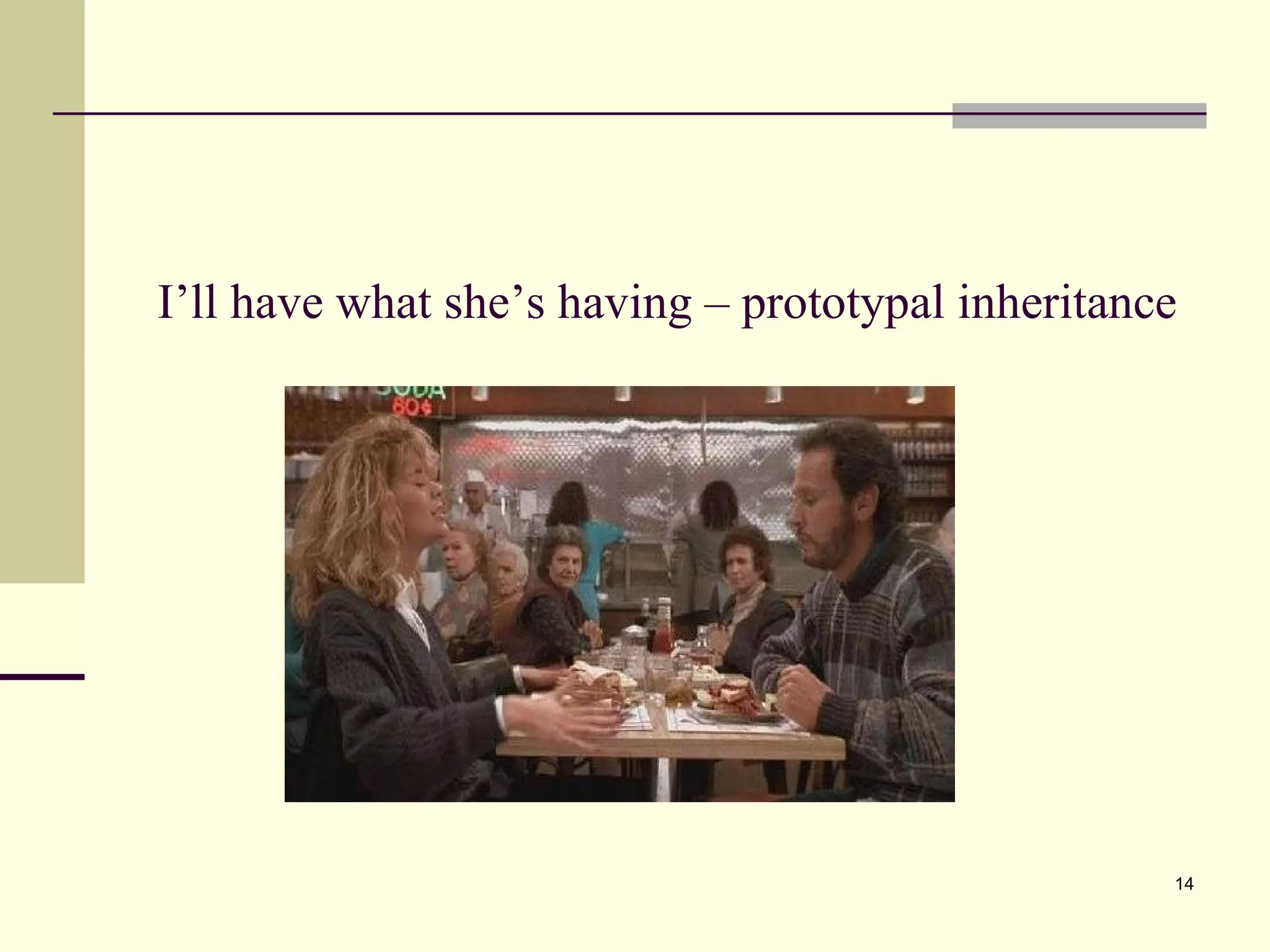 I’ll have what she’s having – prototypal inheritance

SODA
80¢

14